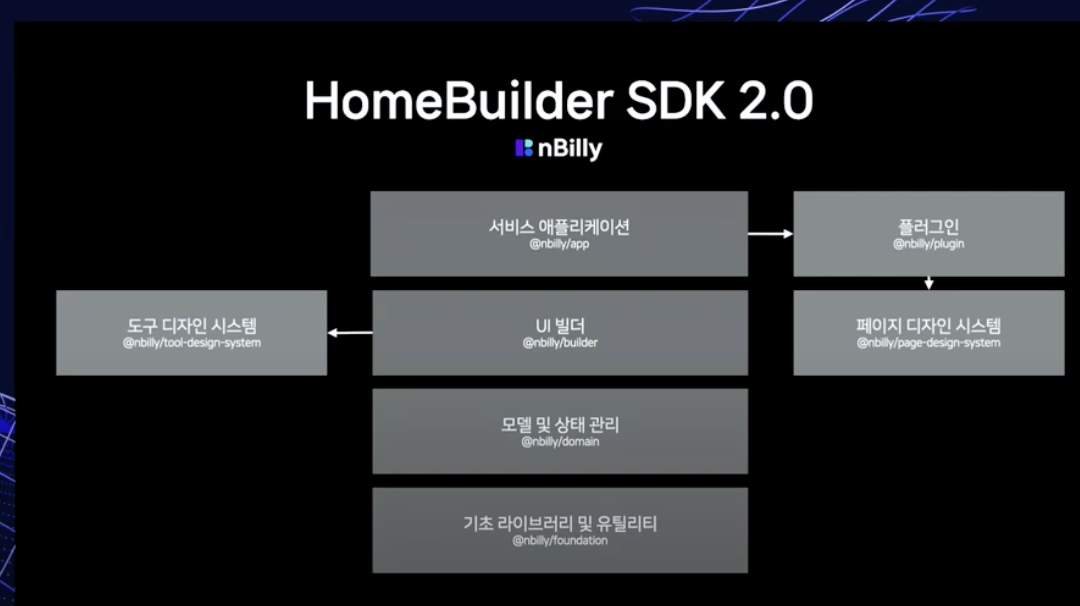 HomeBuilder SDK 2.0

nBilly

서비스 애플리케이션
@nbilly/app

플러그인
@nbilly/plugin

도구 디자인 시스템
@nbilly/tool-design-system

UI 빌더
@nbilly/builder

페이지 디자인 시스템
@nbilly/page-design-system

모델 및 상태 관리
@nbilly/domain

기초 라이브러리 및 유틸리티
@nbilly/foundation